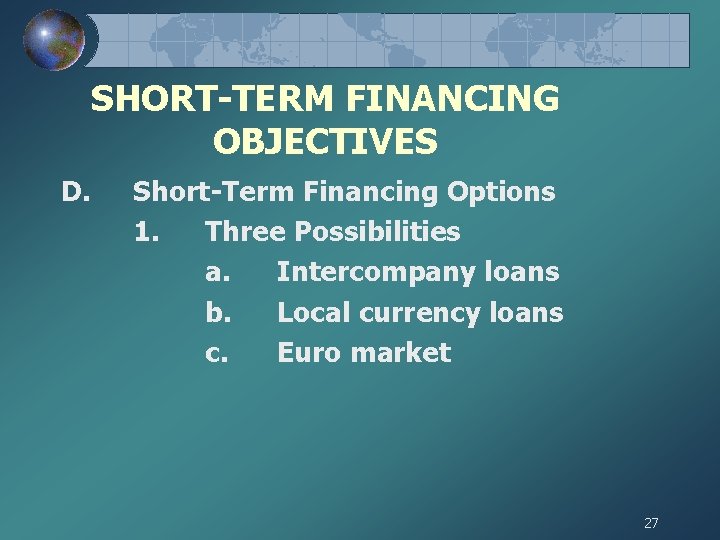 SHORT-TERM FINANCING OBJECTIVES

D. Short-Term Financing Options
1. Three Possibilities
a. Intercompany loans
b. Local currency loans
c. Euro market

27